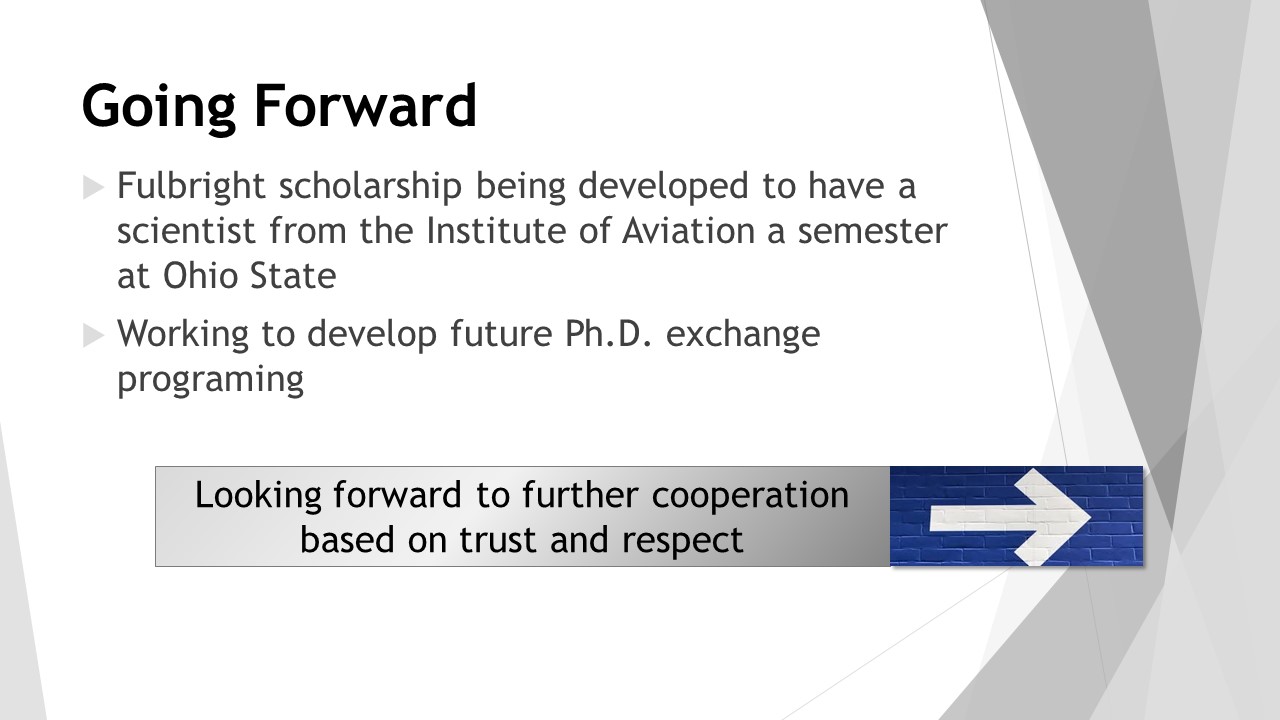 Going Forward

Fulbright scholarship being developed to have a scientist from the Institute of Aviation a semester at Ohio State

Working to develop future Ph.D. exchange programing

Looking forward to further cooperation based on trust and respect